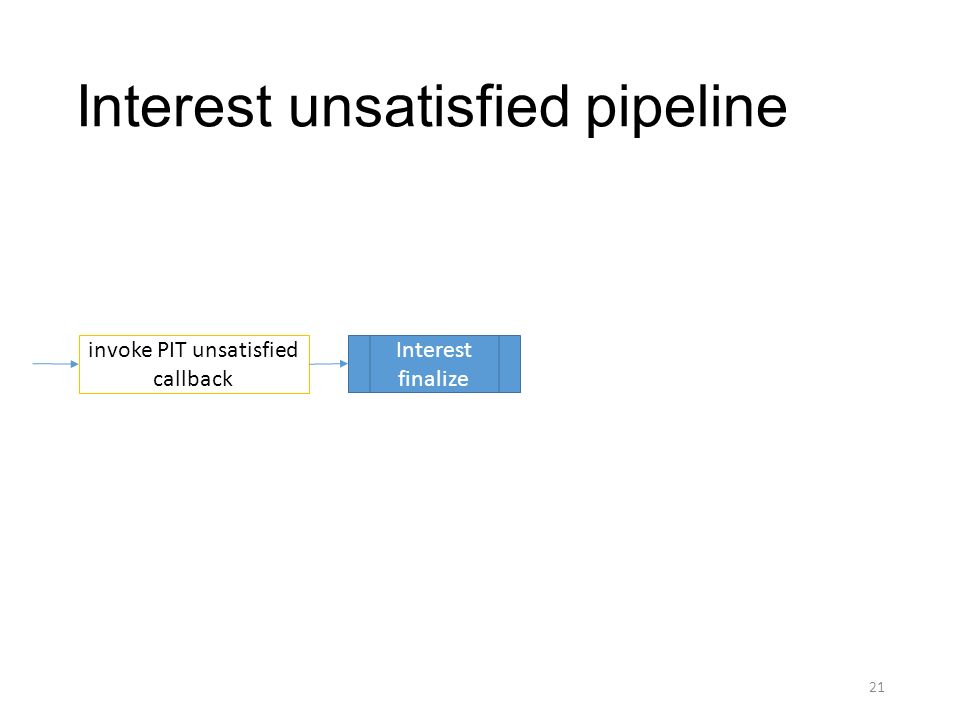 Interest unsatisfied pipeline

invoke PIT unsatisfied callback

Interest finalize

21